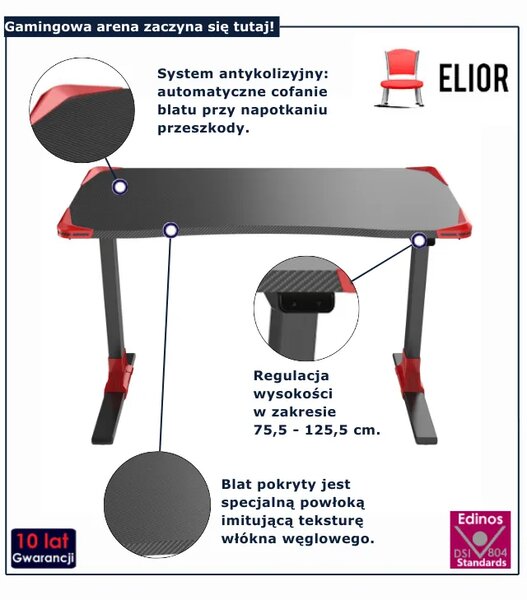 Gamingowa arena zaczyna się tutaj!

System antykolizyjny: automatyczne cofanie blatu przy napotkaniu przeszkody.

ELIOR

Regulacja wysokości w zakresie 75,5 - 125,5 cm.

Blat pokryty jest specjalną powłoką imitującą teksturę włókna węglowego.

10 lat Gwarancji

Edinos DSI 804 Standards